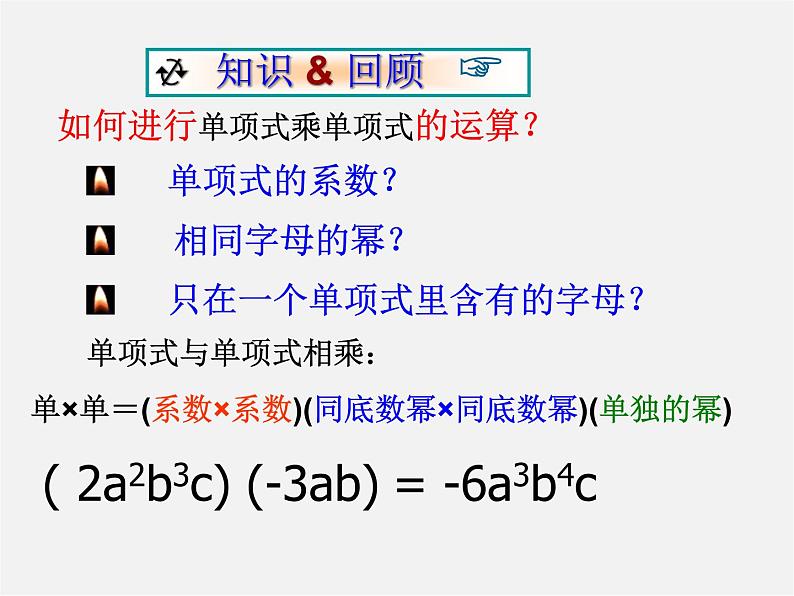 知识 & 回顾

如何进行单项式乘单项式的运算？

单项式的系数？

相同字母的幂？

只在一个单项式里含有的字母？

单项式与单项式相乘：

单×单＝(系数×系数)(同底数幂×同底数幂)(单独的幂)

$(2a^2b^3c)(-3ab) = -6a^3b^4c$